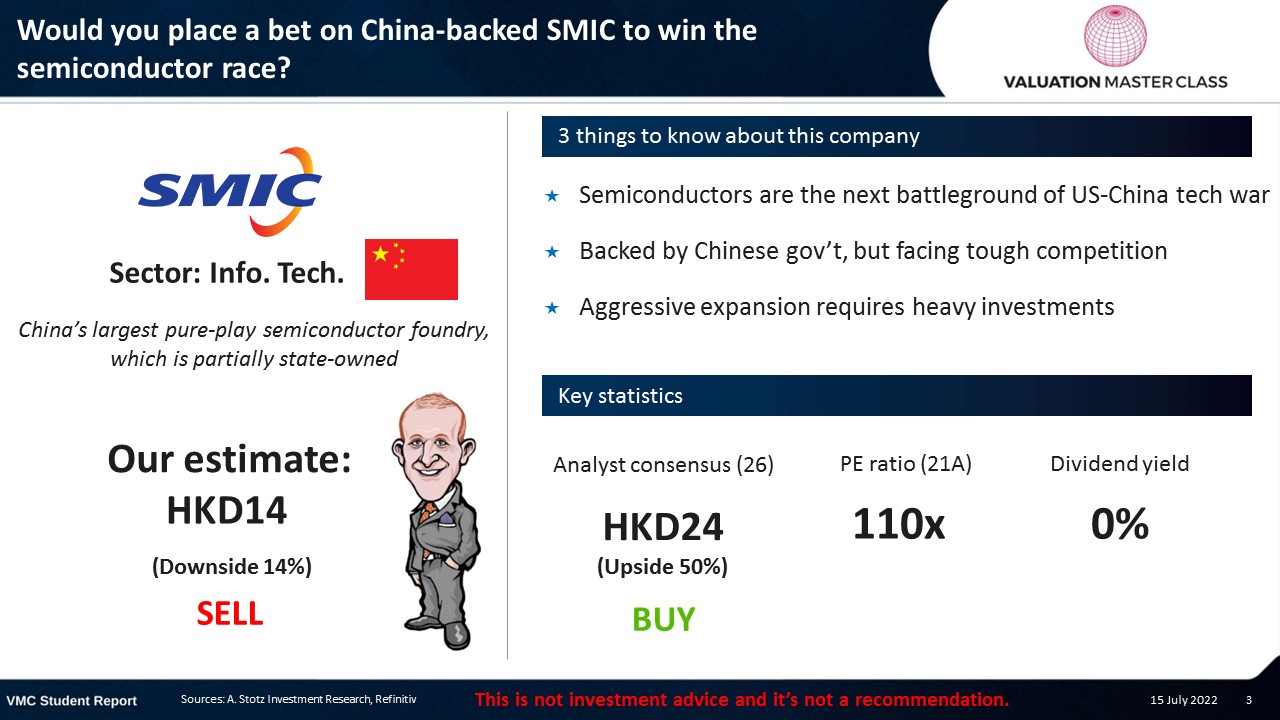 Would you place a bet on China-backed SMIC to win the semiconductor race?

VALUATION MASTER CLASS

SMIC

Sector: Info. Tech.

China's largest pure-play semiconductor foundry, which is partially state-owned

Our estimate: HKD14

(Downside 14%)

SELL

3 things to know about this company

★ Semiconductors are the next battleground of US-China tech war

★ Backed by Chinese gov't, but facing tough competition

★ Aggressive expansion requires heavy investments

Key statistics

Analyst consensus (26)

HKD24

(Upside 50%)

BUY

PE ratio (21A)

110x

Dividend yield

0%

VMC Student Report

Sources: A. Stotz Investment Research, Refinitiv

This is not investment advice and it's not a recommendation.

15 July 2022

3